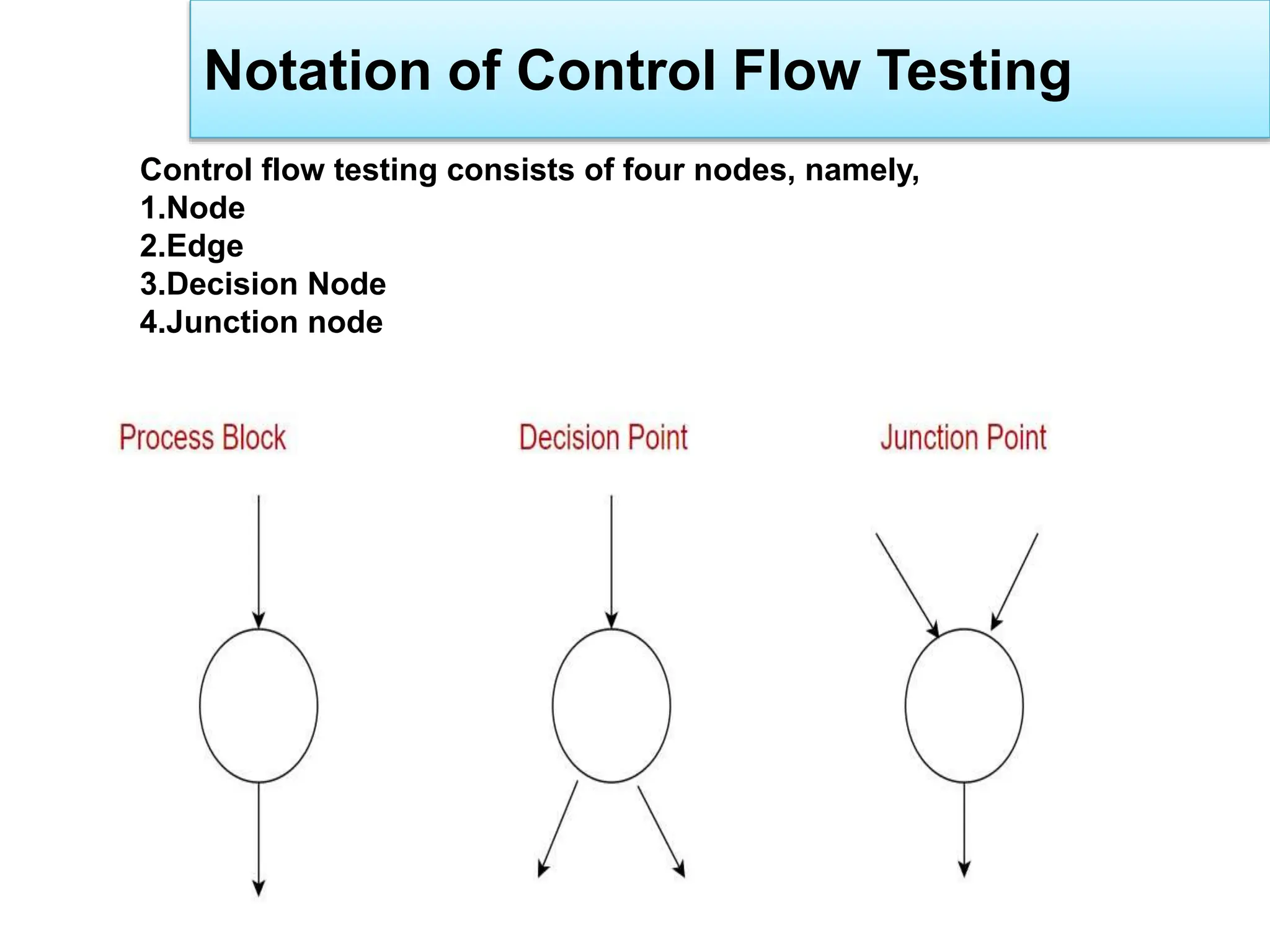 Notation of Control Flow Testing

Control flow testing consists of four nodes, namely,
1.Node
2.Edge
3.Decision Node
4.Junction node

Process Block

Decision Point

Junction Point